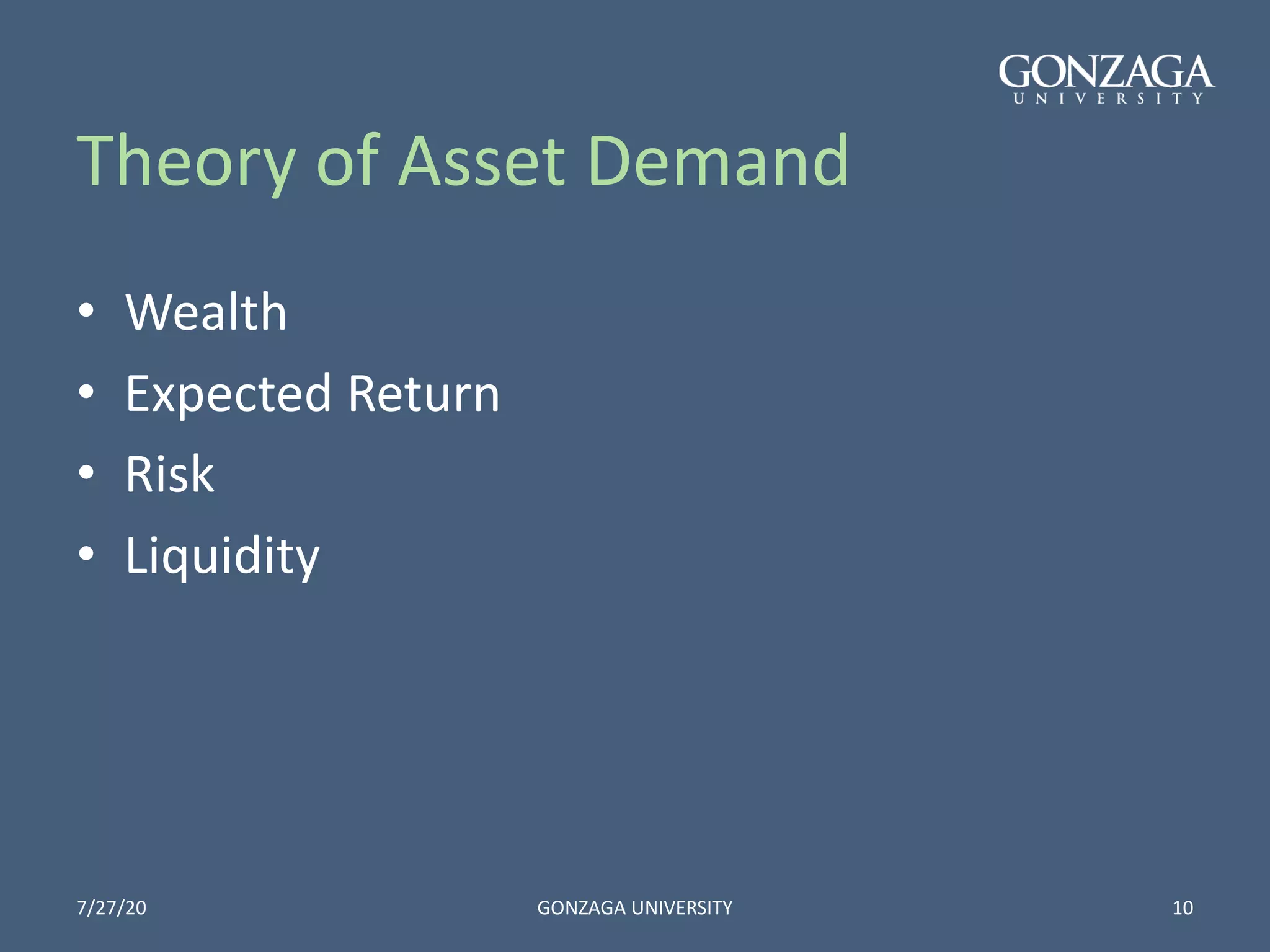 GONZAGA
UNIVERSITY

Theory of Asset Demand

• Wealth
• Expected Return
• Risk
• Liquidity

7/27/20

GONZAGA UNIVERSITY

10